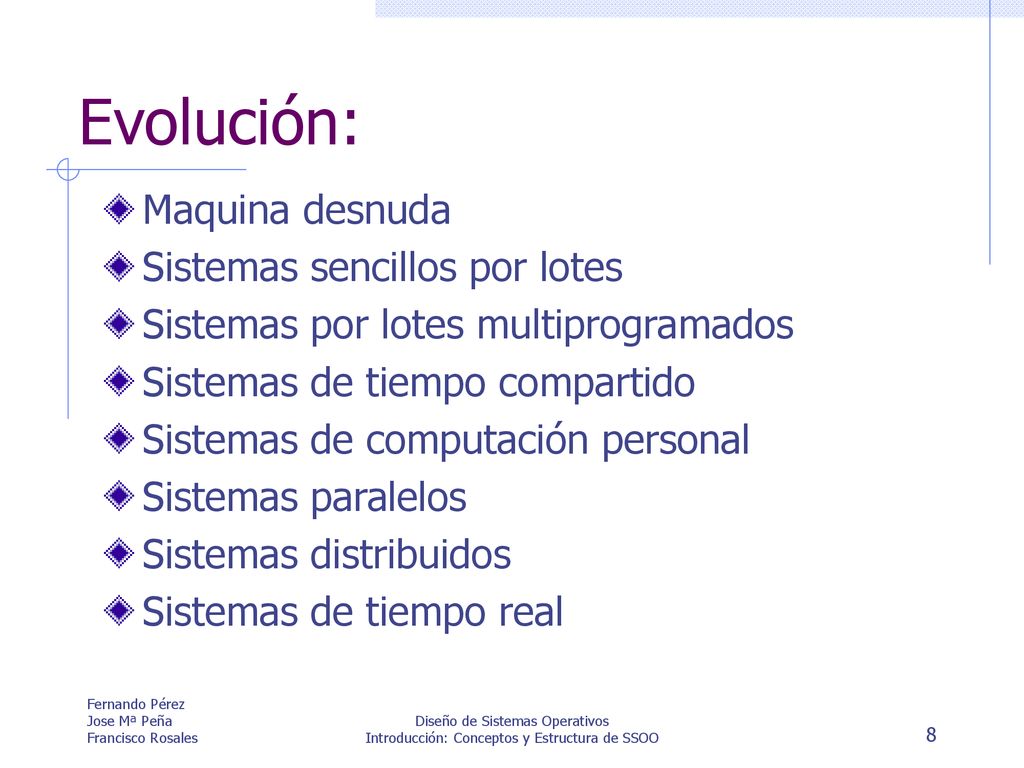 Evolución:

Maquina desnuda
Sistemas sencillos por lotes
Sistemas por lotes multiprogramados
Sistemas de tiempo compartido
Sistemas de computación personal
Sistemas paralelos
Sistemas distribuidos
Sistemas de tiempo real

Fernando Pérez
Jose Mª Peña
Francisco Rosales

Diseño de Sistemas Operativos
Introducción: Conceptos y Estructura de SSOO

8